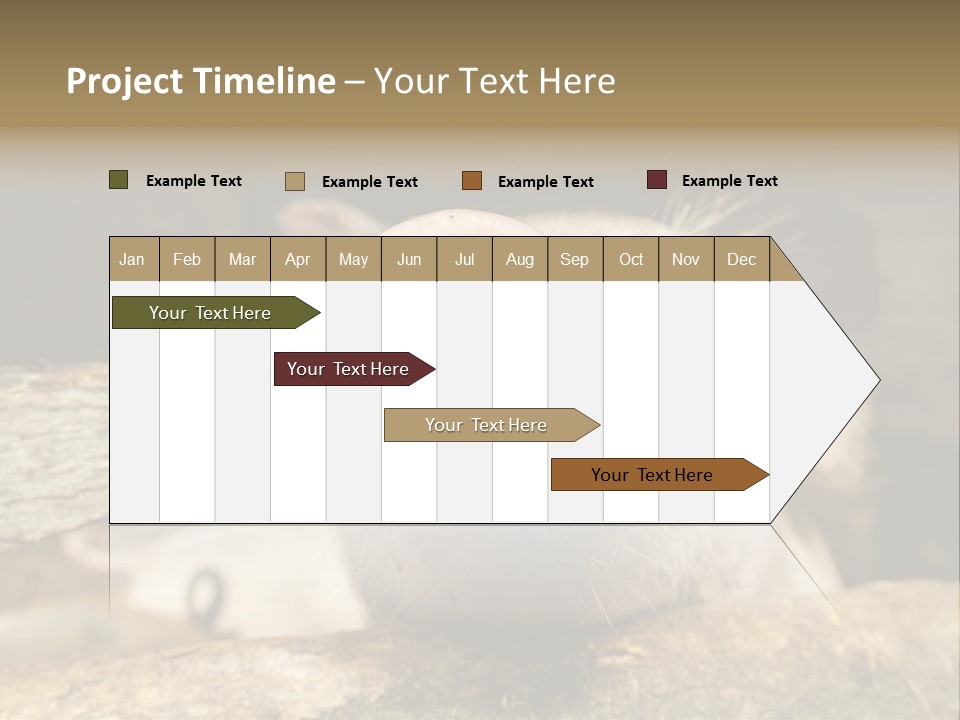 Project Timeline – Your Text Here

Example Text
Example Text
Example Text
Example Text

| Jan | Feb | Mar | Apr | May | Jun | Jul | Aug | Sep | Oct | Nov | Dec |
|---|---|---|---|---|---|---|---|---|---|---|---|

Your Text Here
Your Text Here
Your Text Here
Your Text Here